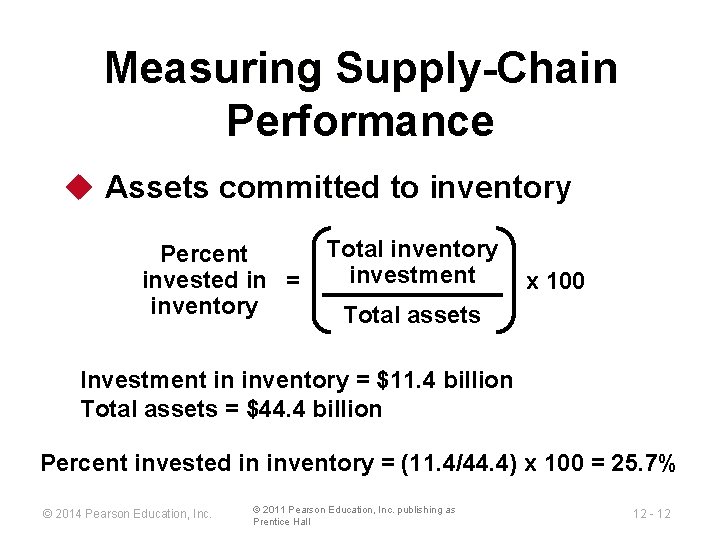 Measuring Supply-Chain Performance

◆ Assets committed to inventory

$\text{Percent invested in inventory} = \left(\frac{\text{Total inventory investment}}{\text{Total assets}}\right) \times 100$

Investment in inventory = \$11.4 billion
Total assets = \$44.4 billion

Percent invested in inventory = (11.4/44.4) x 100 = 25.7%

© 2014 Pearson Education, Inc.

© 2011 Pearson Education, Inc. publishing as Prentice Hall

12 - 12